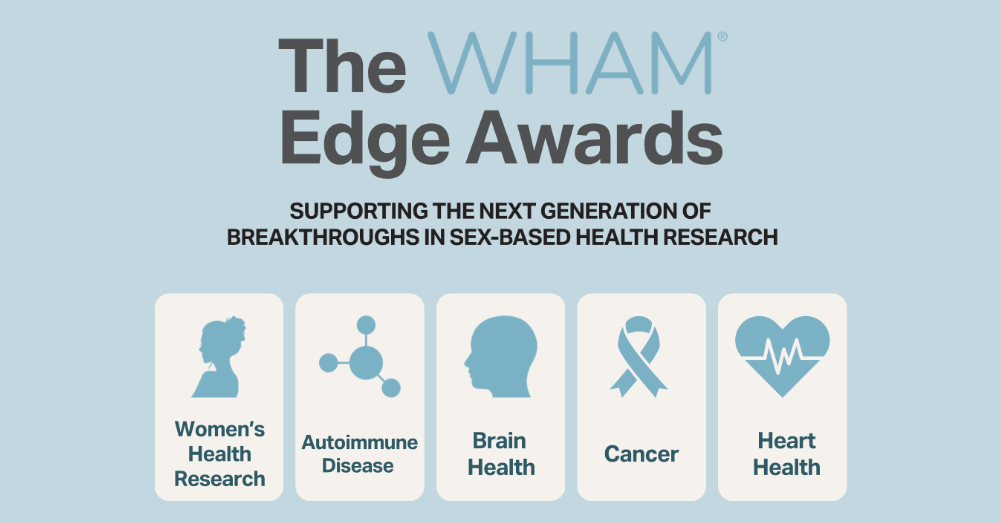 The WHAM®
Edge Awards

SUPPORTING THE NEXT GENERATION OF BREAKTHROUGHS IN SEX-BASED HEALTH RESEARCH

Women's Health Research

Autoimmune Disease

Brain Health

Cancer

Heart Health